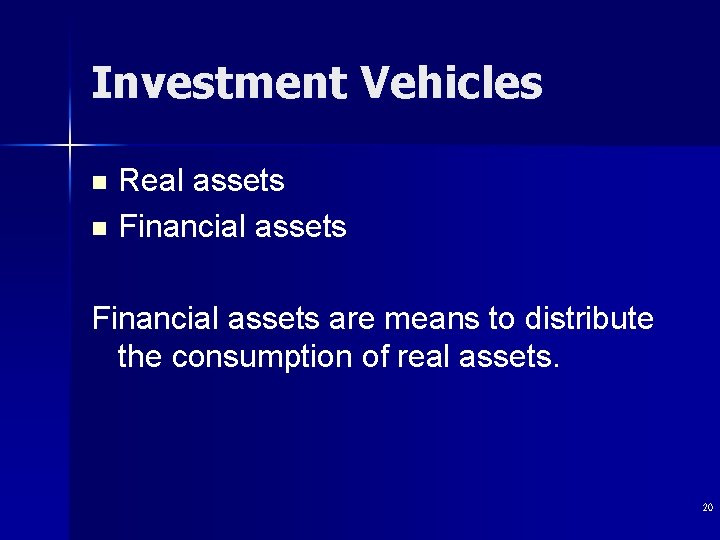 Investment Vehicles

- Real assets
- Financial assets

Financial assets are means to distribute the consumption of real assets.

20